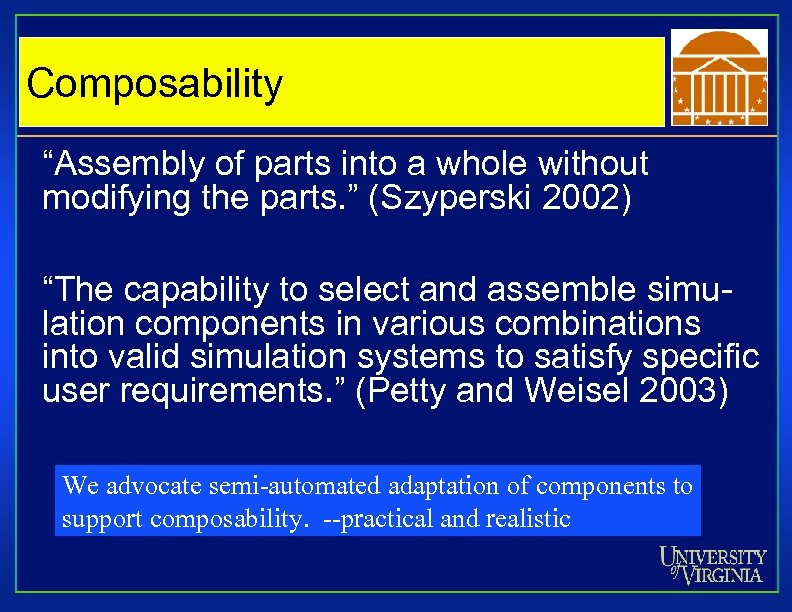 Composability

“Assembly of parts into a whole without modifying the parts.” (Szyperski 2002)

“The capability to select and assemble simulation components in various combinations into valid simulation systems to satisfy specific user requirements.” (Petty and Weisel 2003)

We advocate semi-automated adaptation of components to support composability. --practical and realistic

UNIVERSITY of VIRGINIA